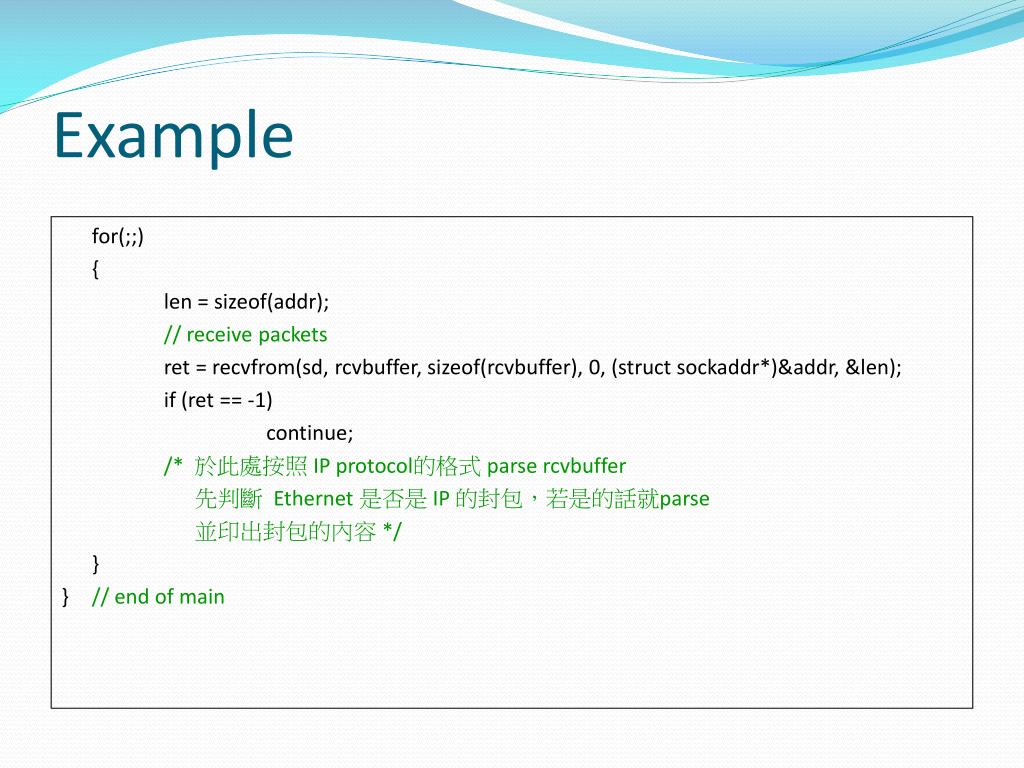 Example

for(;;)
{
len = sizeof(addr);
// receive packets
ret = recvfrom(sd, rcvbuffer, sizeof(rcvbuffer), 0, (struct sockaddr*)&addr, &len);
if (ret == -1)
continue;
/* 於此處按照 IP protocol的格式 parse rcvbuffer
先判斷 Ethernet 是否是 IP 的封包，若是的話就parse
並印出封包的內容 */
}
} // end of main